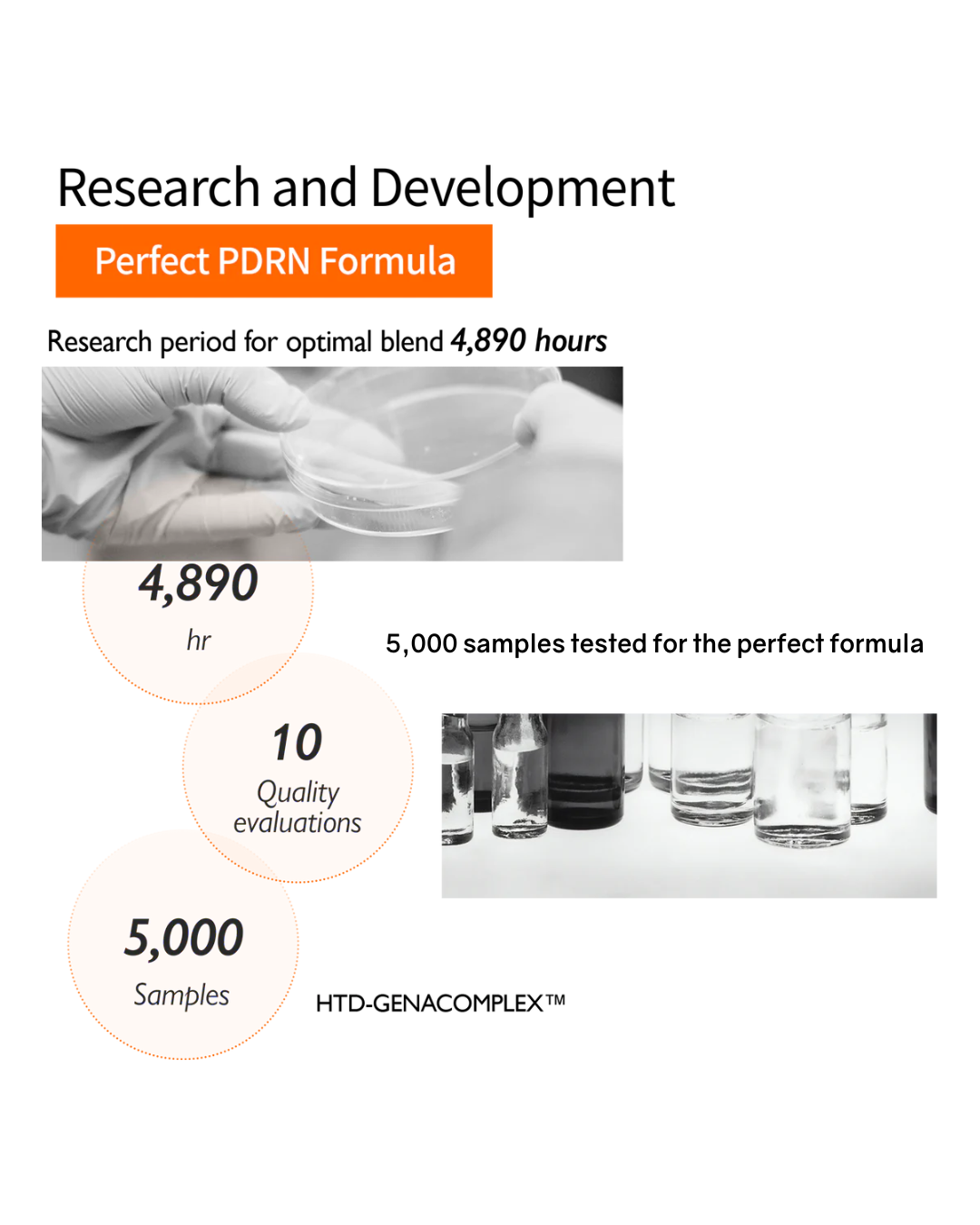 Research and Development

Perfect PDRN Formula

Research period for optimal blend 4,890 hours

4,890
hr

5,000 samples tested for the perfect formula

10
Quality evaluations

5,000
Samples

HTD-GENACOMPLEX™